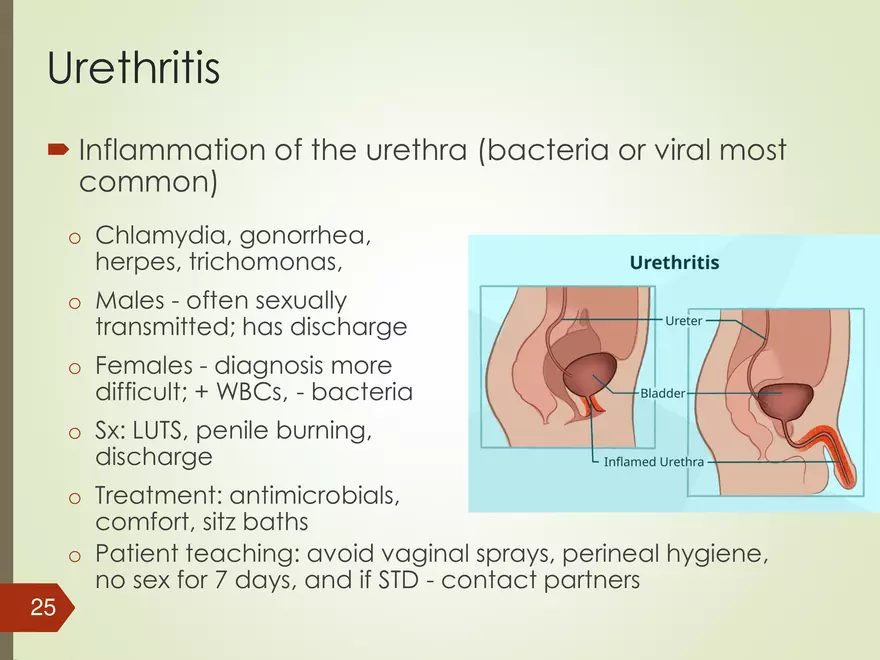 Urethritis

Inflammation of the urethra (bacteria or viral most common)

o Chlamydia, gonorrhea, herpes, trichomonas,

o Males - often sexually transmitted; has discharge

o Females - diagnosis more difficult; + WBCs, - bacteria

o Sx: LUTS, penile burning, discharge

o Treatment: antimicrobials, comfort, sitz baths

o Patient teaching: avoid vaginal sprays, perineal hygiene, no sex for 7 days, and if STD - contact partners

Urethritis

Ureter

Bladder

Inflamed Urethra

25